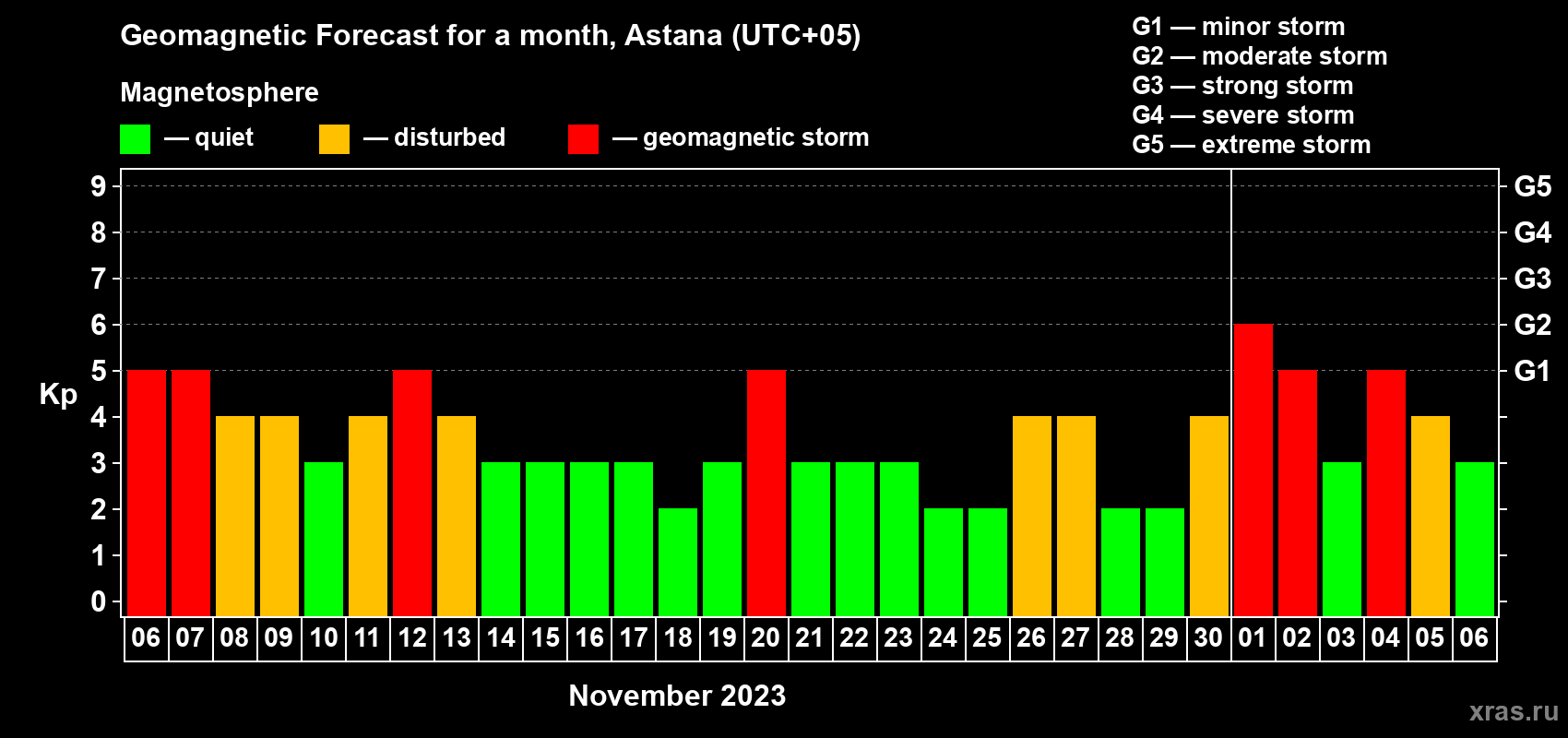 Geomagnetic Forecast for a month, Astana (UTC+05)

Magnetosphere

— quiet — disturbed — geomagnetic storm

G1 — minor storm
G2 — moderate storm
G3 — strong storm
G4 — severe storm
G5 — extreme storm

Kp

9
8
7
6
5
4
3
2
1
0

G5
G4
G3
G2
G1

06 07 08 09 10 11 12 13 14 15 16 17 18 19 20 21 22 23 24 25 26 27 28 29 30 01 02 03 04 05 06

November 2023

xras.ru